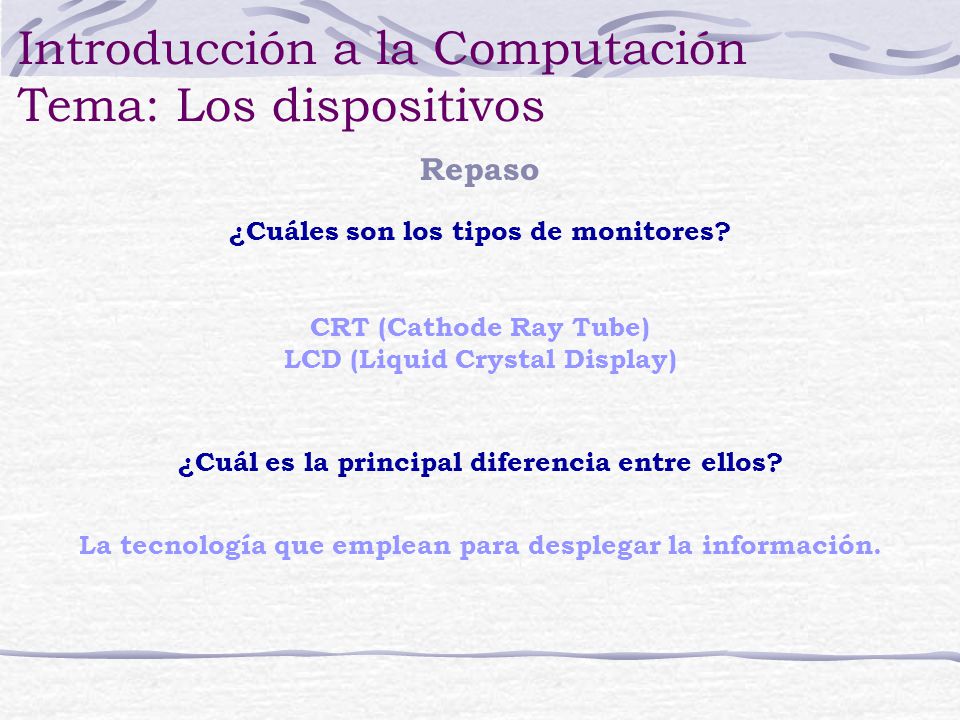 Introducción a la Computación
Tema: Los dispositivos

Repaso

¿Cuáles son los tipos de monitores?

CRT (Cathode Ray Tube)
LCD (Liquid Crystal Display)

¿Cuál es la principal diferencia entre ellos?

La tecnología que emplean para desplegar la información.